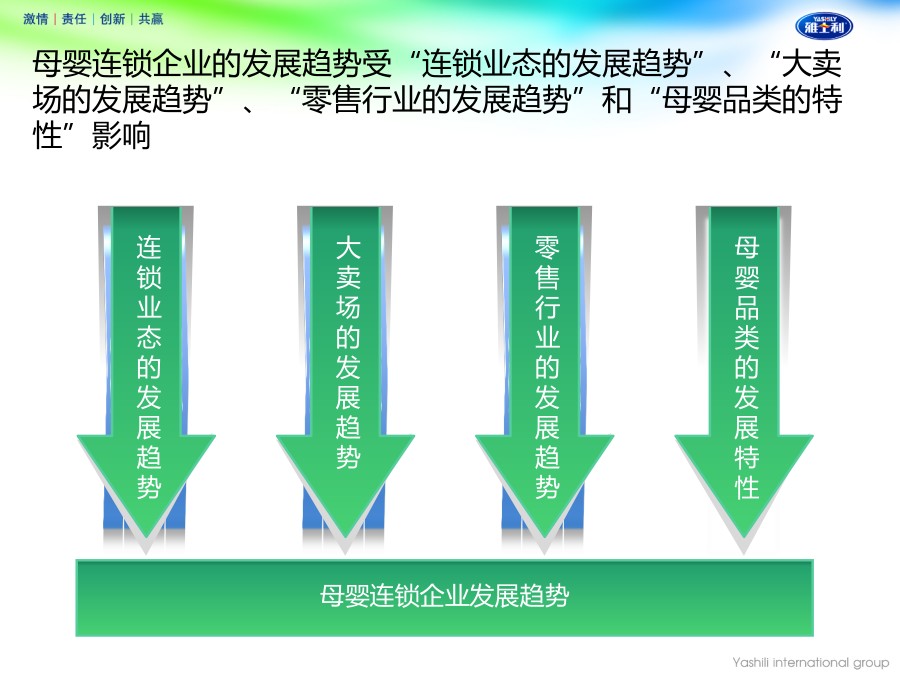 激情 | 责任 | 创新 | 共赢

YASHILY 雅士利

母婴连锁企业的发展趋势受“连锁业态的发展趋势”、“大卖场的发展趋势”、“零售行业的发展趋势”和“母婴品类的特性”影响

连锁业态的发展趋势

大卖场的发展趋势

零售行业的发展趋势

母婴品类的发展特性

母婴连锁企业发展趋势

Yashili international group